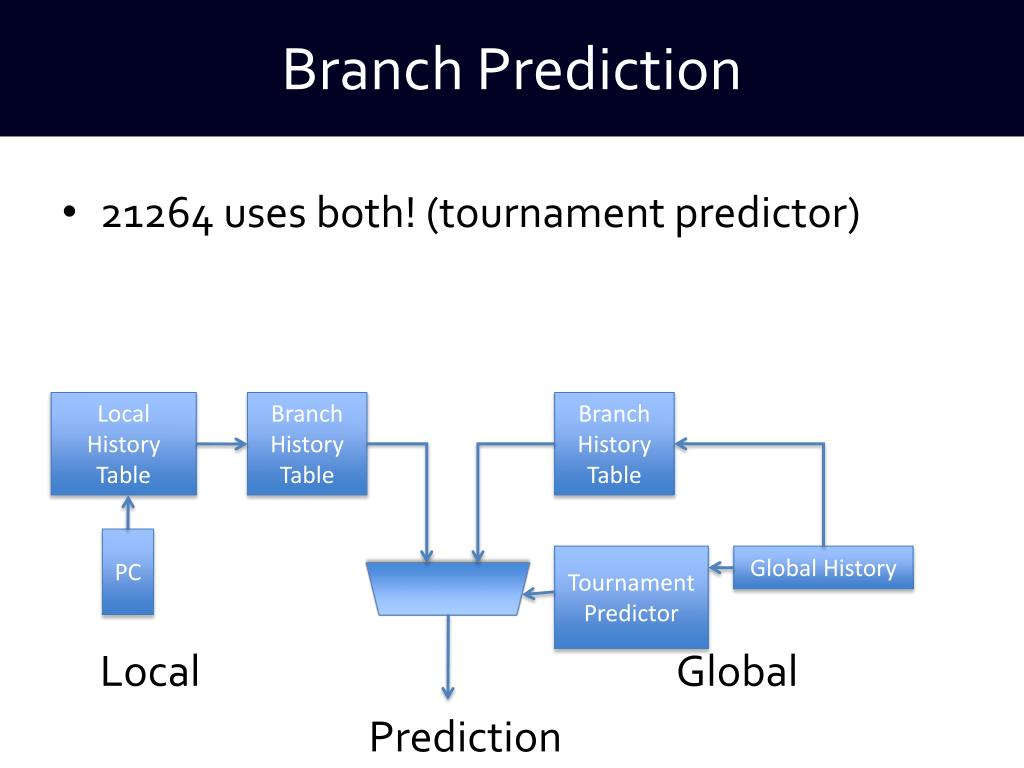 Branch Prediction

• 21264 uses both! (tournament predictor)

Local History Table

Branch History Table

Branch History Table

PC

Tournament Predictor

Global History

Local

Global

Prediction